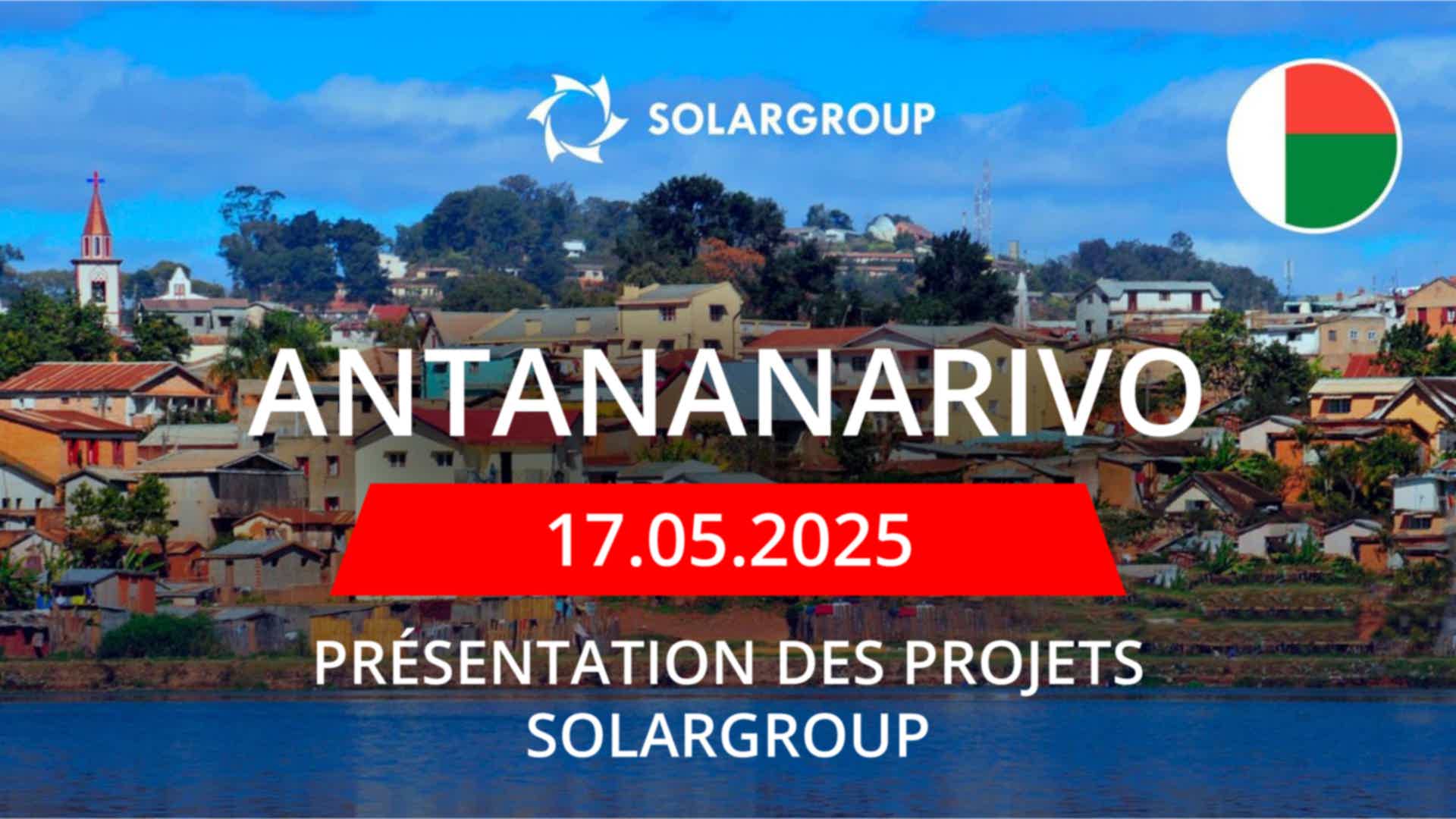 SOLARGROUP

ANTANANARIVO

17.05.2025

PRÉSENTATION DES PROJETS SOLARGROUP